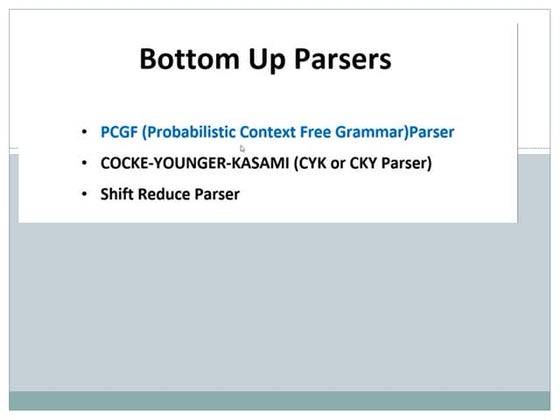 Bottom Up Parsers

• PCGF (Probabilistic Context Free Grammar)Parser
• COCKE-YOUNGER-KASAMI (CYK or CKY Parser)
• Shift Reduce Parser